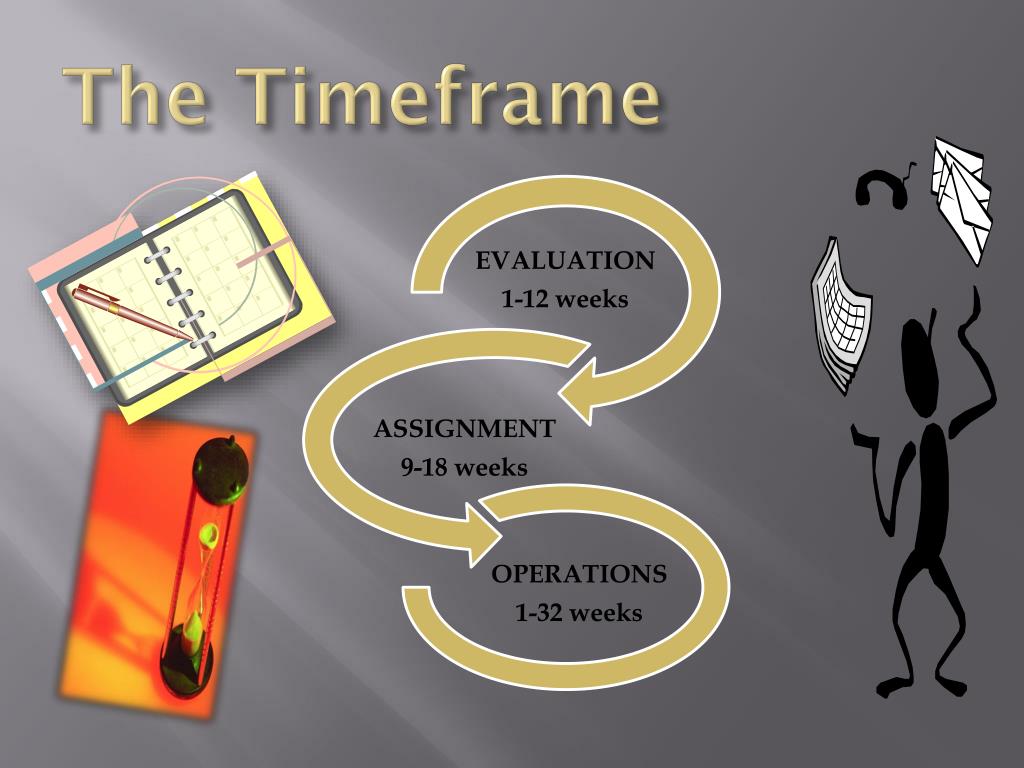 The Timeframe

EVALUATION
1-12 weeks

ASSIGNMENT
9-18 weeks

OPERATIONS
1-32 weeks